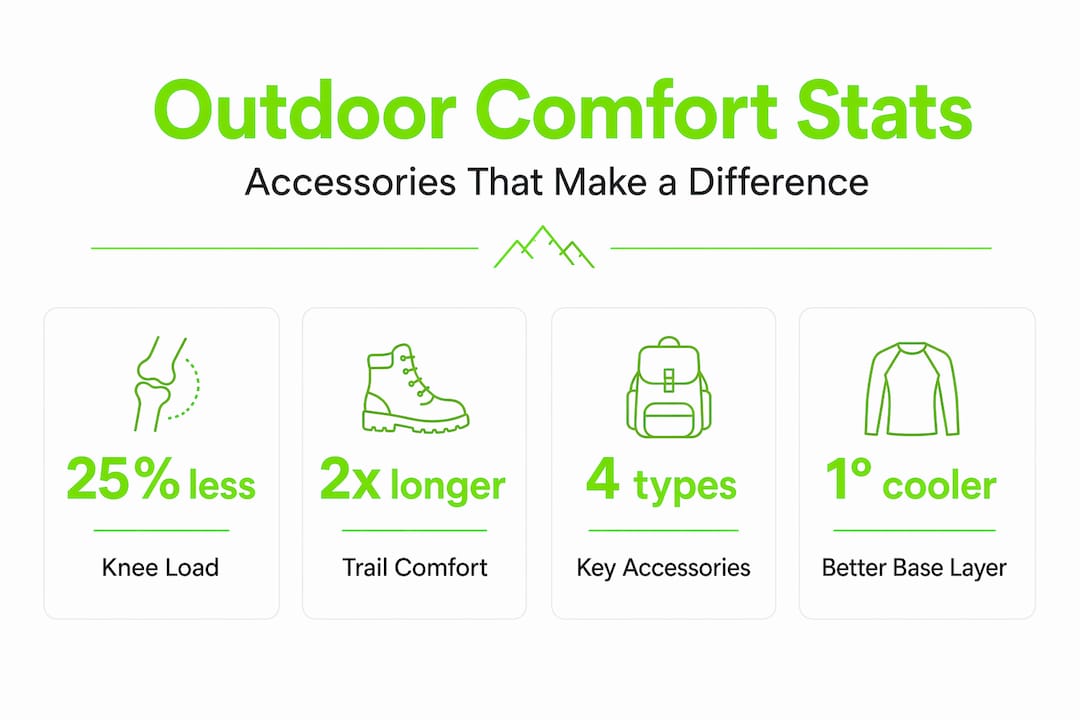 Outdoor Comfort Stats

Accessories That Make a Difference

25% less

Knee Load

2x longer

Trail Comfort

4 types

Key Accessories

1° cooler

Better Base Layer